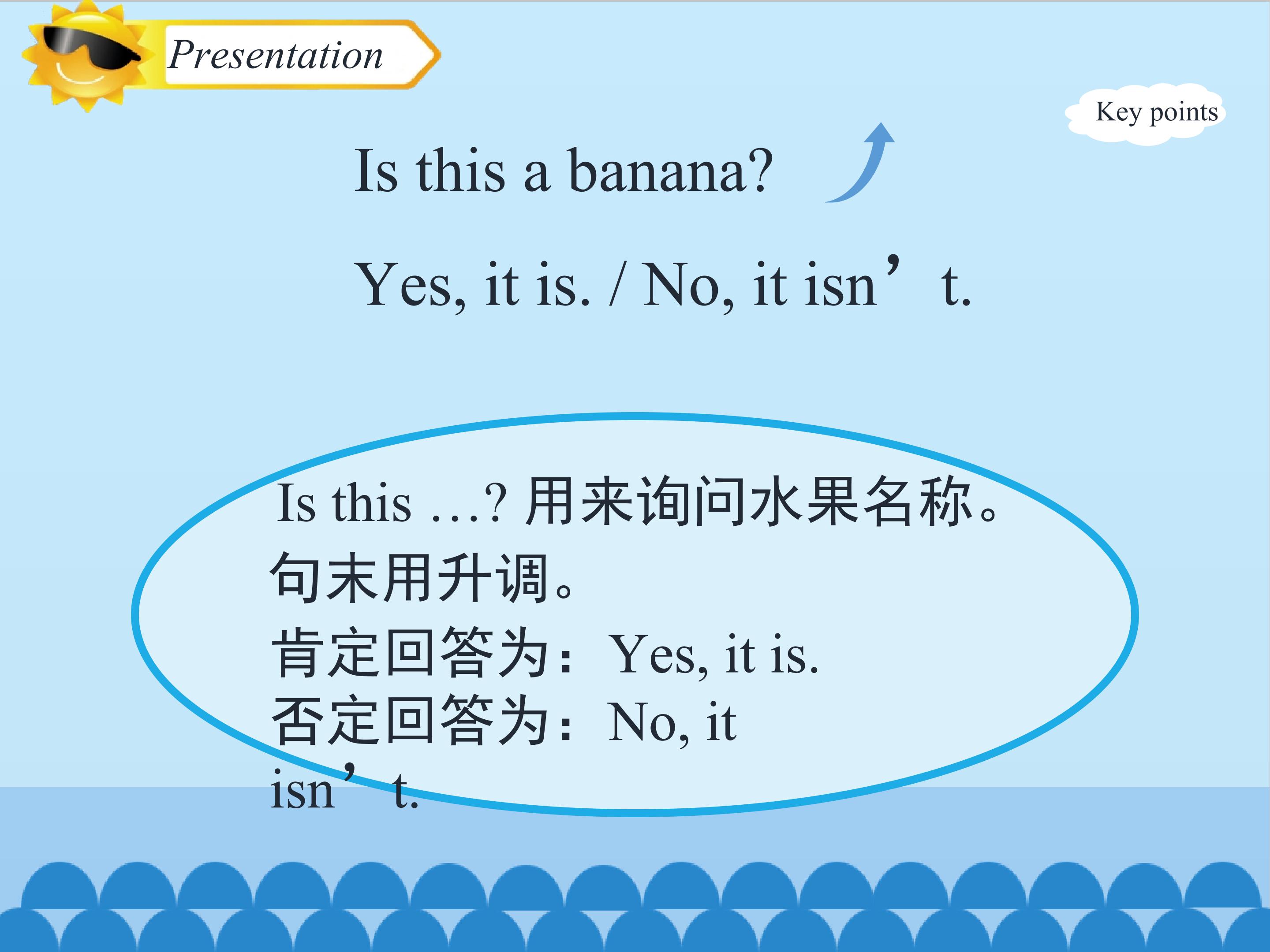 Presentation

Key points

Is this a banana?

Yes, it is. / No, it isn’t.

Is this …? 用来询问水果名称。句末用升调。
肯定回答为：Yes, it is.
否定回答为：No, it isn’t.